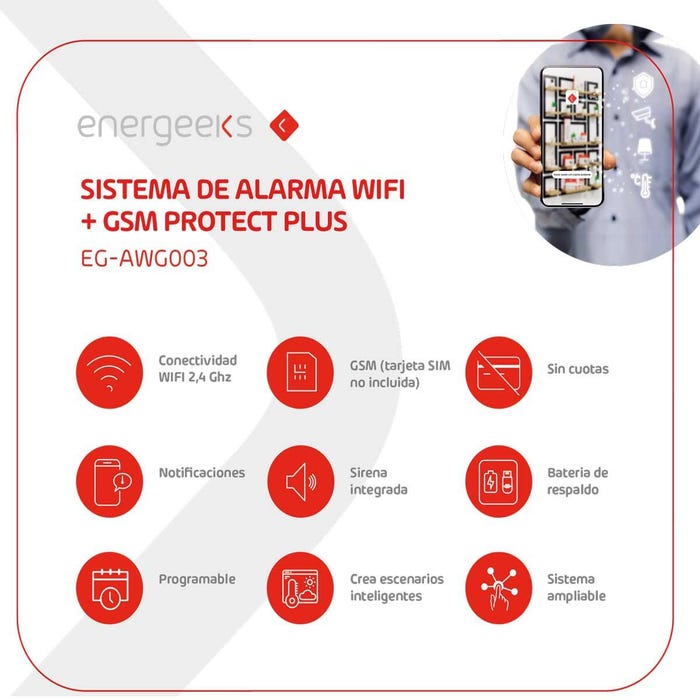 energeeks

SISTEMA DE ALARMA WIFI + GSM PROTECT PLUS

EG-AWG003

Conectividad WIFI 2,4 Ghz

GSM (tarjeta SIM no incluida)

Sin cuotas

Notificaciones

Sirena integrada

Bateria de respaldo

Programable

Crea escenarios inteligentes

Sistema ampliable